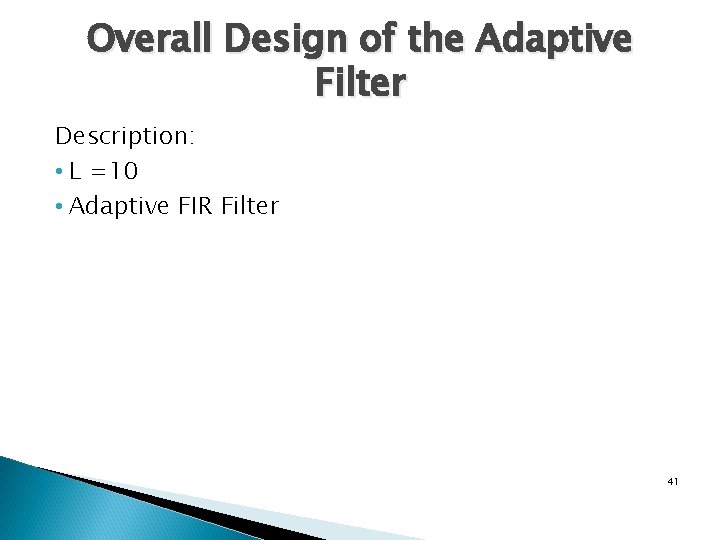 Overall Design of the Adaptive Filter

Description:

• L =10
• Adaptive FIR Filter

41